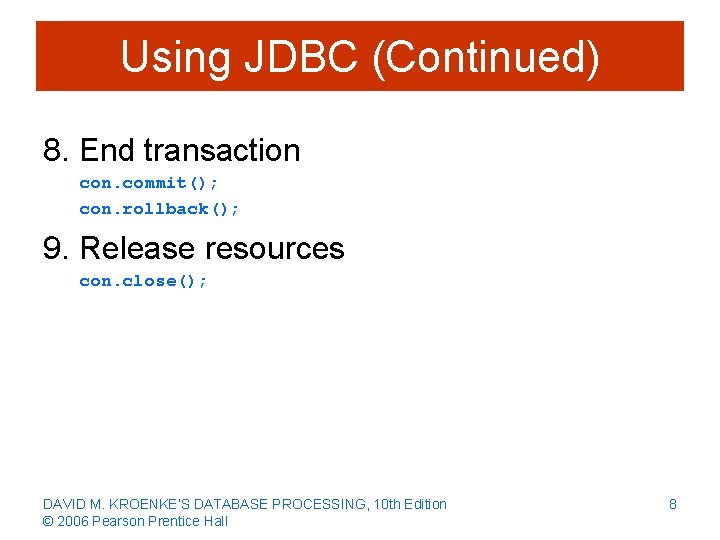 Using JDBC (Continued)

8. End transaction

con.commit();

con.rollback();

9. Release resources

con.close();

DAVID M. KROENKE'S DATABASE PROCESSING, 10th Edition
© 2006 Pearson Prentice Hall

8